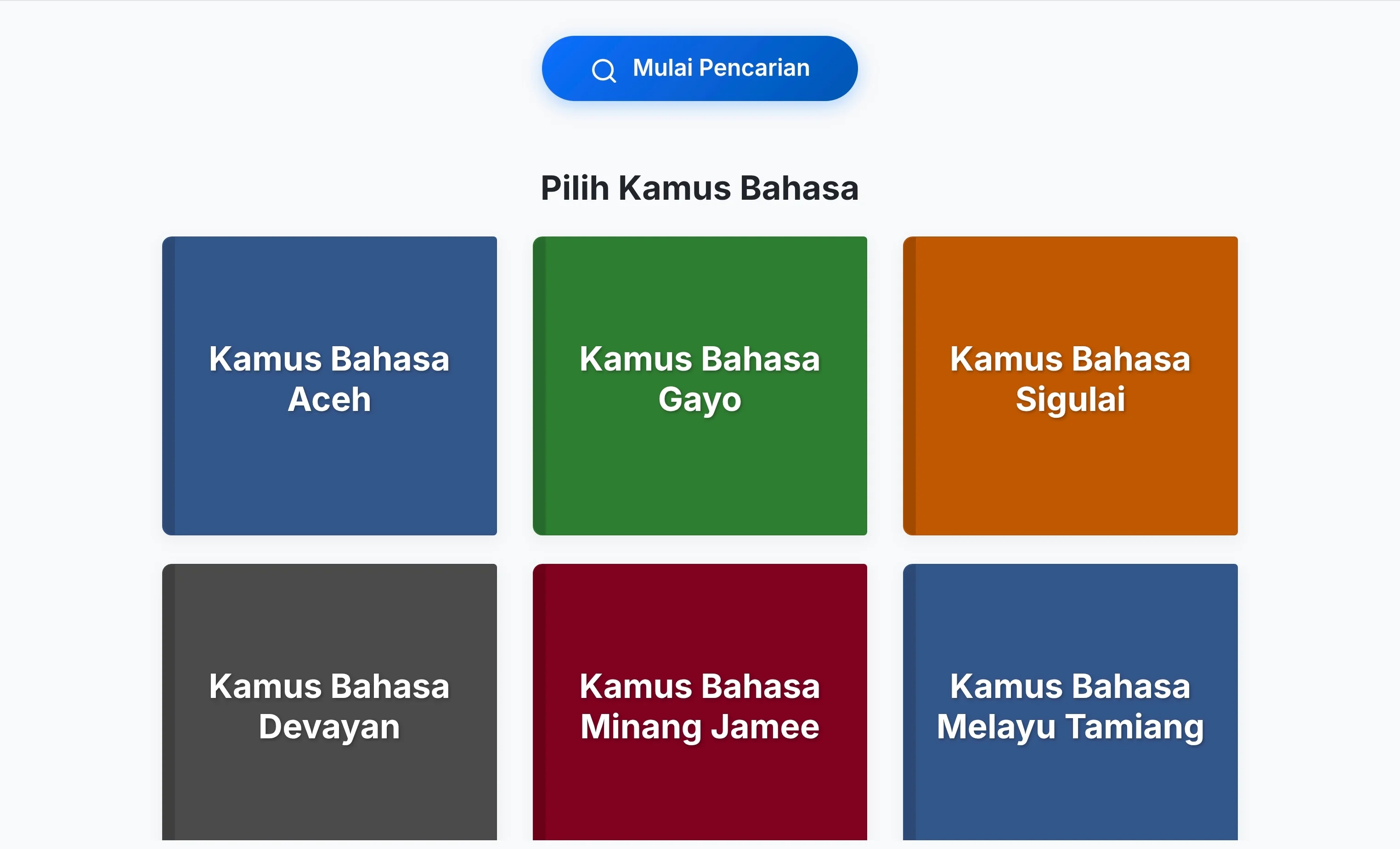 Mulai Pencarian

Pilih Kamus Bahasa

Kamus Bahasa Aceh

Kamus Bahasa Gayo

Kamus Bahasa Sigulai

Kamus Bahasa Devayan

Kamus Bahasa Minang Jamee

Kamus Bahasa Melayu Tamiang